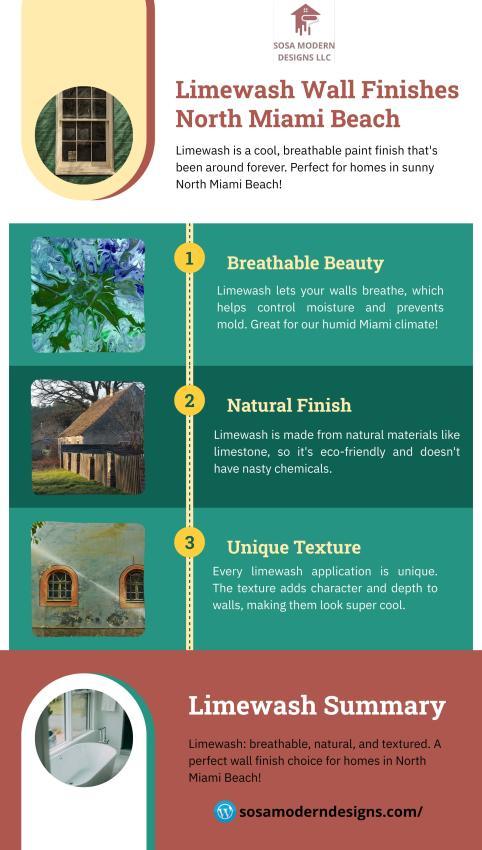 SOSA MODERN DESIGNS LLC

Limewash Wall Finishes North Miami Beach

Limewash is a cool, breathable paint finish that's been around forever. Perfect for homes in sunny North Miami Beach!

1

Breathable Beauty

Limewash lets your walls breathe, which helps control moisture and prevents mold. Great for our humid Miami climate!

2

Natural Finish

Limewash is made from natural materials like limestone, so it's eco-friendly and doesn't have nasty chemicals.

3

Unique Texture

Every limewash application is unique. The texture adds character and depth to walls, making them look super cool.

Limewash Summary

Limewash: breathable, natural, and textured. A perfect wall finish choice for homes in North Miami Beach!

sosamoderndesigns.com/